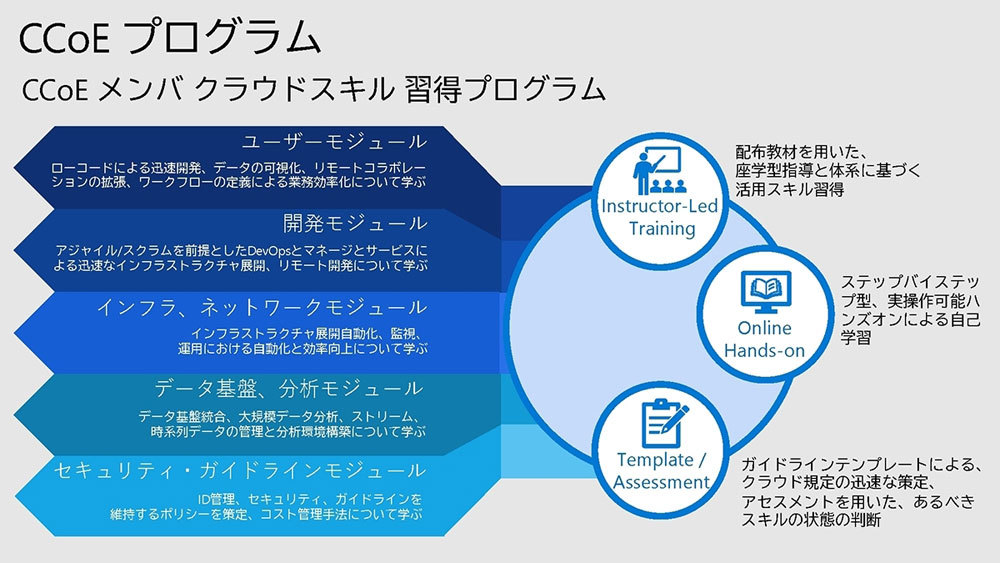 CCoE プログラム

CCoE メンバ クラウドスキル 習得プログラム

ユーザーモジュール

ローコードによる迅速開発、データの可視化、リモートコラボレーションの拡張、ワークフローの定義による業務効率化について学ぶ

開発モジュール

アジャイル/スクラムを前提としたDevOpsとマネージとサービスによる迅速なインフラストラクチャ展開、リモート開発について学ぶ

インフラ、ネットワークモジュール

インフラストラクチャ展開自動化、監視、運用における自動化と効率向上について学ぶ

データ基盤、分析モジュール

データ基盤統合、大規模データ分析、ストリーム、時系列データの管理と分析環境構築について学ぶ

セキュリティ・ガイドラインモジュール

ID管理、セキュリティ、ガイドラインを維持するポリシーを策定、コスト管理手法について学ぶ

Instructor-Led Training

配布教材を用いた、座学型指導と体系に基づく活用スキル習得

Online Hands-on

ステップバイステップ型、実操作可能ハンズオンによる自己学習

Template / Assessment

ガイドラインテンプレートによる、クラウド規定の迅速な策定、アセスメントを用いた、あるべきスキルの状態の判断